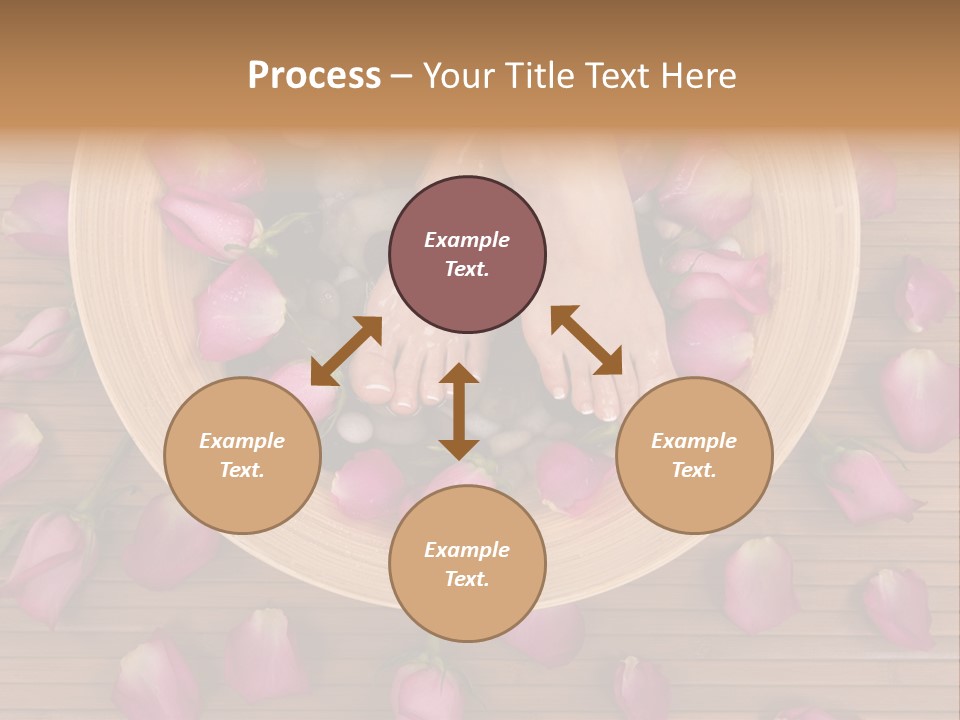 Process – Your Title Text Here

Example Text.

Example Text.

Example Text.

Example Text.